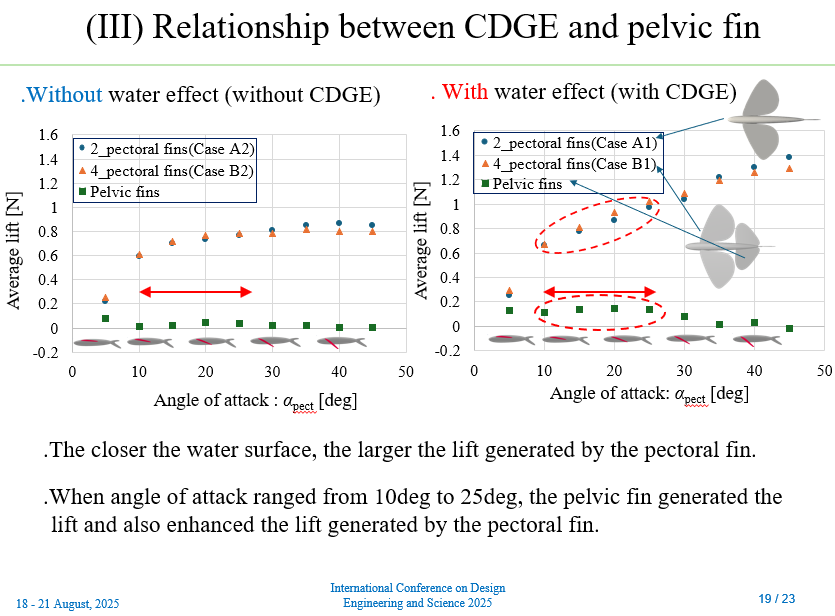 (III) Relationship between CDGE and pelvic fin

.Without water effect (without CDGE)

2_pectoral fins(Case A2)
4_pectoral fins(Case B2)
Pelvic fins

Average lift [N]

1.6
1.4
1.2
1
0.8
0.6
0.4
0.2
0
-0.2

0 10 20 30 40 50

Angle of attack : $\alpha_{pect}$ [deg]

. With water effect (with CDGE)

2_pectoral fins(Case A1)
4_pectoral fins(Case B1)
Pelvic fins

Average lift [N]

1.6
1.4
1.2
1
0.8
0.6
0.4
0.2
0
-0.2

0 10 20 30 40 50

Angle of attack: $\alpha_{pect}$ [deg]

.The closer the water surface, the larger the lift generated by the pectoral fin.

.When angle of attack ranged from 10deg to 25deg, the pelvic fin generated the lift and also enhanced the lift generated by the pectoral fin.

18 - 21 August, 2025

International Conference on Design Engineering and Science 2025

19 / 23